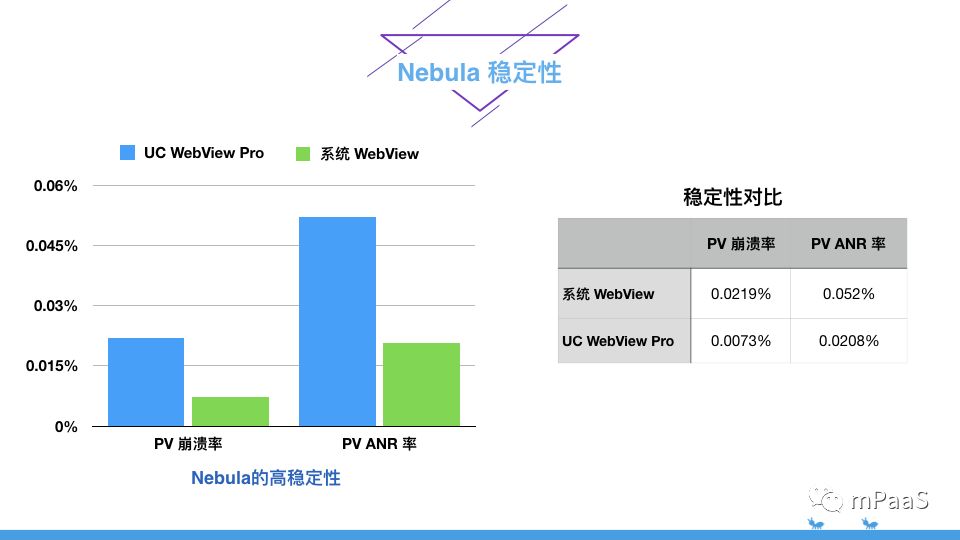 Nebula 稳定性

UC WebView Pro
系统 WebView

0.06%
0.045%
0.03%
0.015%
0%

PV 崩溃率
PV ANR 率

Nebula的高稳定性

稳定性对比

| | PV 崩溃率 | PV ANR 率 |
|---|---|---|
| 系统 WebView | 0.0219% | 0.052% |
| UC WebView Pro | 0.0073% | 0.0208% |

mPaaS